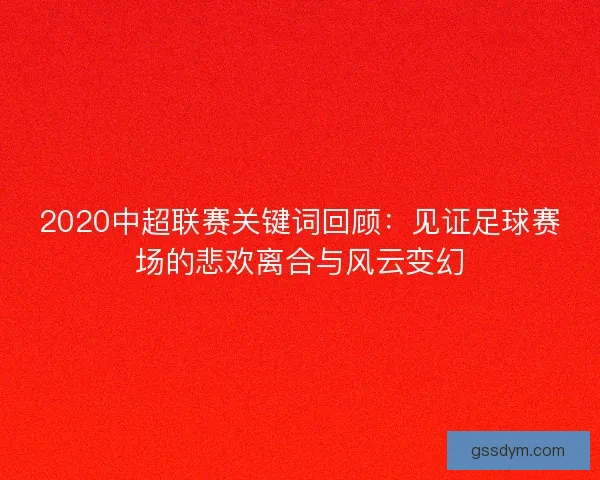 2020中超联赛关键词回顾：见证足球赛场的悲欢离合与风云变幻

gssdym.com